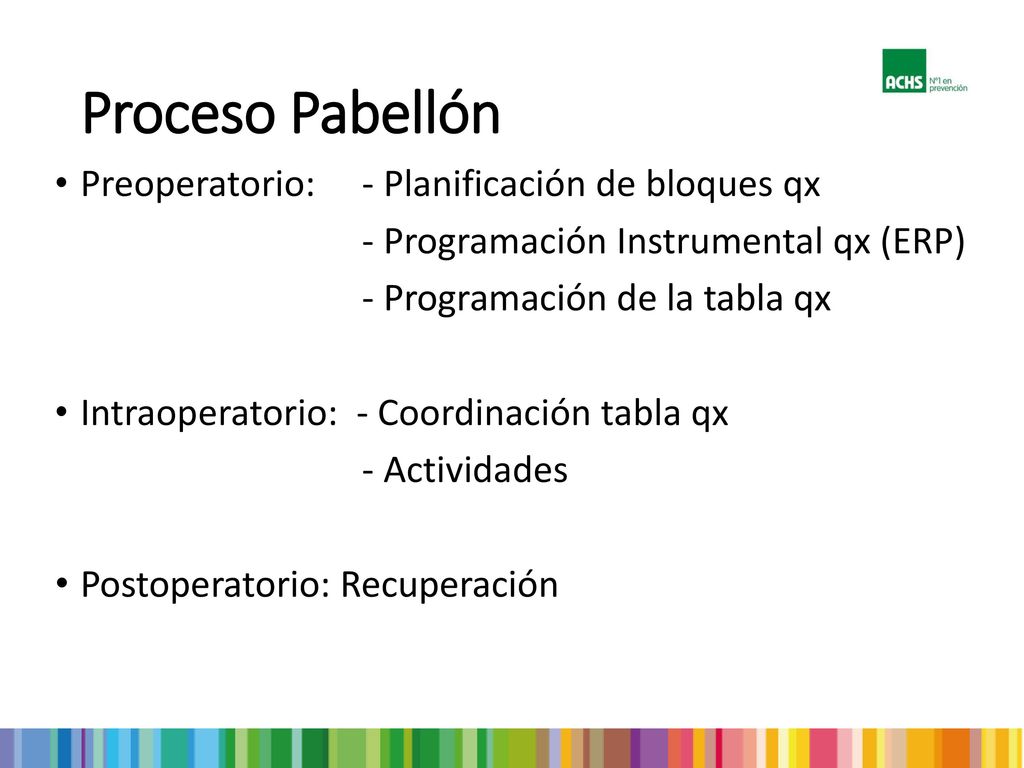 ACHS Nº1 en prevención

Proceso Pabellón

• Preoperatorio: - Planificación de bloques qx
- Programación Instrumental qx (ERP)
- Programación de la tabla qx

• Intraoperatorio: - Coordinación tabla qx
- Actividades

• Postoperatorio: Recuperación